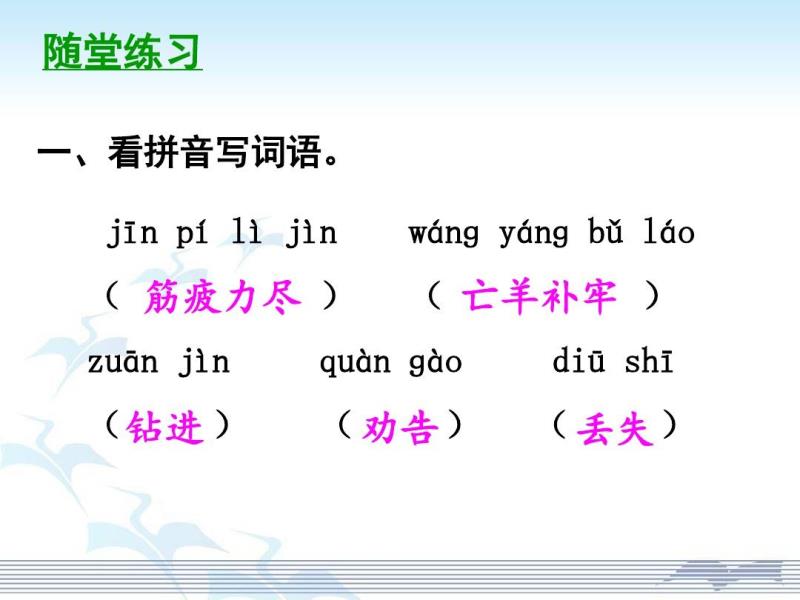 随堂练习

一、看拼音写词语。

jīn pí lì jìn　　wáng yáng bǔ láo
（ 筋疲力尽 ）　（ 亡羊补牢 ）

zuān jìn　　quàn gào　　diū shī
（钻进）　（劝告）　（丢失）